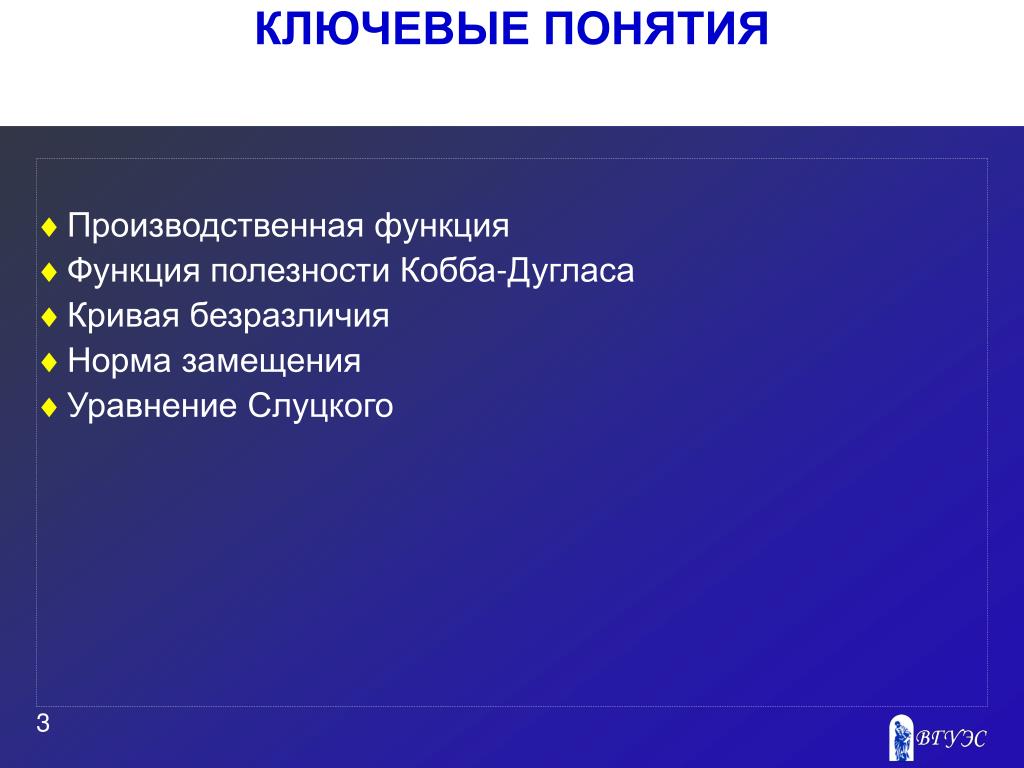 КЛЮЧЕВЫЕ ПОНЯТИЯ

♦ Производственная функция
♦ Функция полезности Кобба-Дугласа
♦ Кривая безразличия
♦ Норма замещения
♦ Уравнение Слуцкого

3

ВГУЭС